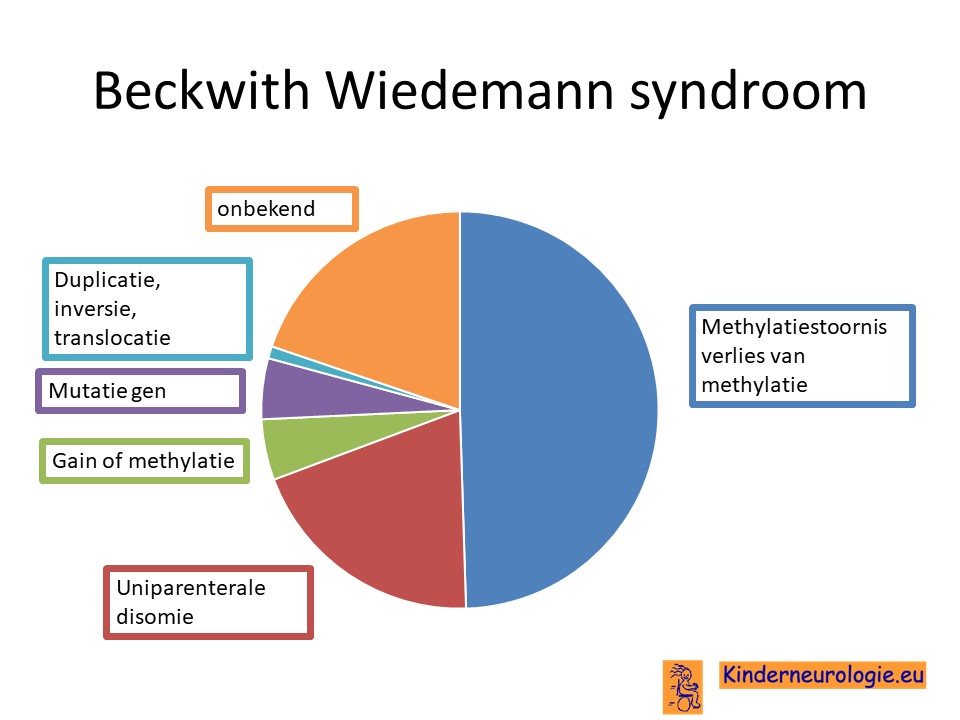 Beckwith Wiedemann syndroom

onbekend

Duplicatie, inversie, translocatie

Mutatie gen

Gain of methylatie

Uniparenterale disomie

Methylatiestoornis verlies van methylatie

Kinderneurologie.eu